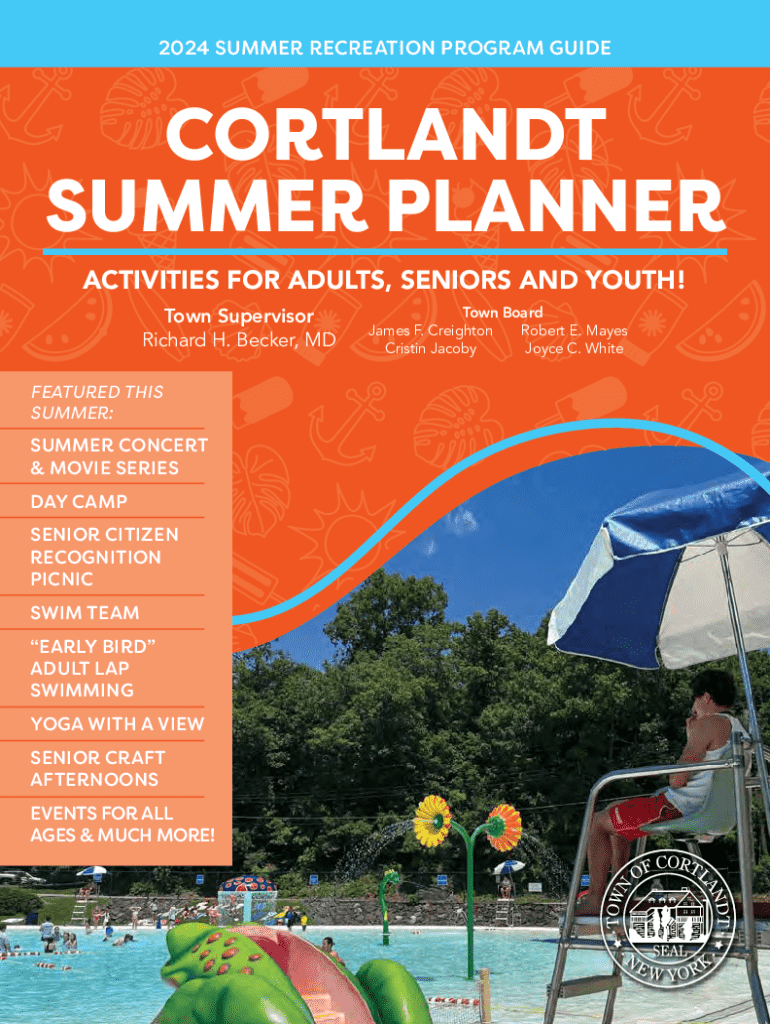 2024 SUMMER RECREATION PROGRAM GUIDE

CORTLANDT SUMMER PLANNER

ACTIVITIES FOR ADULTS, SENIORS AND YOUTH!

Town Supervisor
Richard H. Becker, MD

Town Board
James F. Creighton
Cristin Jacoby
Robert E. Mayes
Joyce C. White

FEATURED THIS SUMMER:

SUMMER CONCERT & MOVIE SERIES

DAY CAMP

SENIOR CITIZEN RECOGNITION PICNIC

SWIM TEAM

“EARLY BIRD” ADULT LAP SWIMMING

YOGA WITH A VIEW

SENIOR CRAFT AFTERNOONS

EVENTS FOR ALL AGES & MUCH MORE!

TOWN OF CORTLANDT
SEAL
NEW YORK